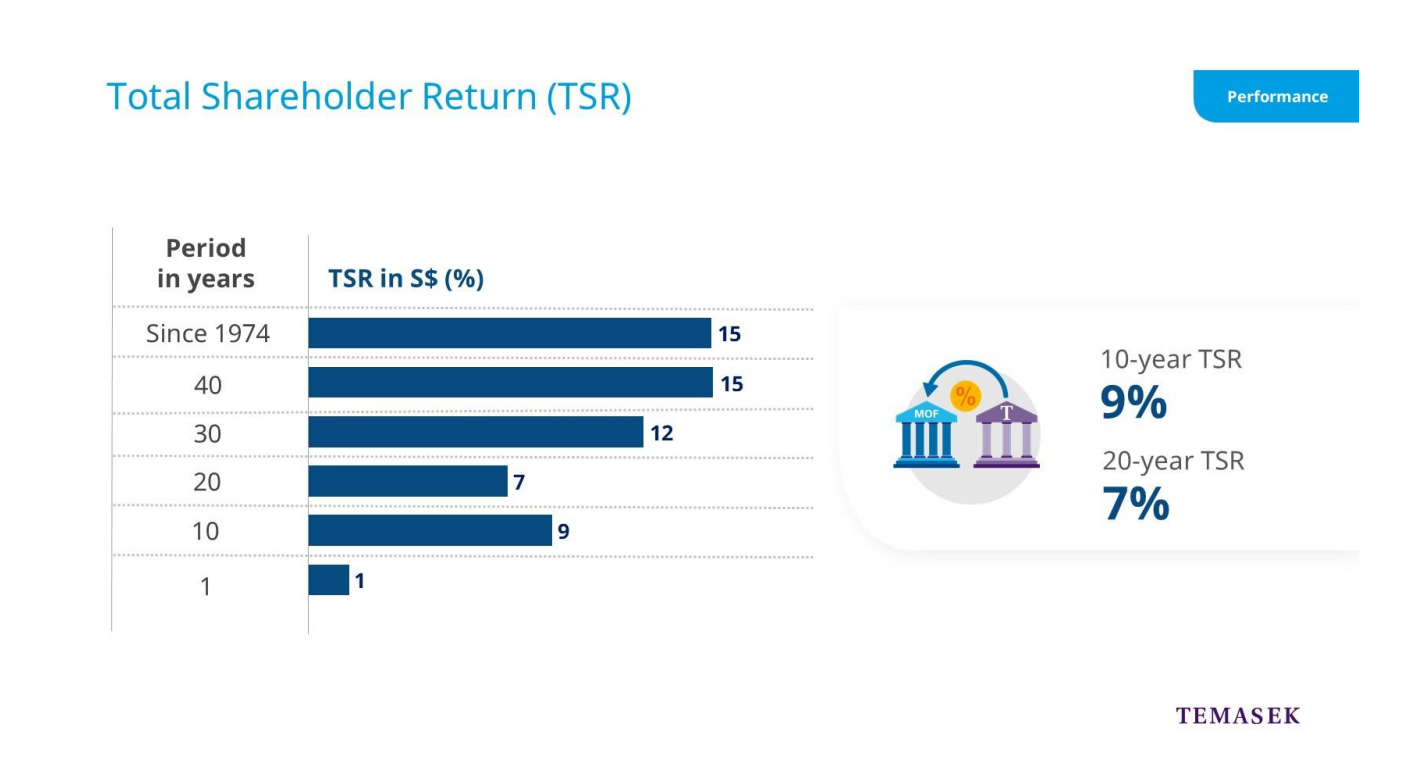 Total Shareholder Return (TSR)

Performance

| Period in years | TSR in S$ (%) |
|---|---|
| Since 1974 | 15 |
| 40 | 15 |
| 30 | 12 |
| 20 | 7 |
| 10 | 9 |
| 1 | 1 |

%

MOF

T

10-year TSR
9%

20-year TSR
7%

TEMASEK